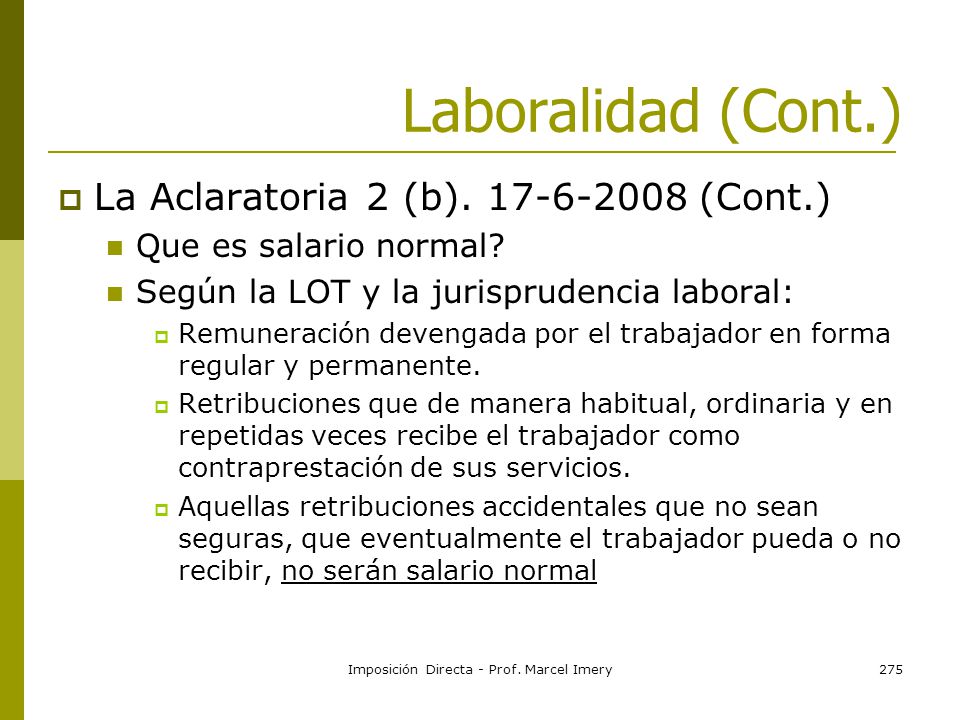 Laboralidad (Cont.)

La Aclaratoria 2 (b). 17-6-2008 (Cont.)

Que es salario normal?

Según la LOT y la jurisprudencia laboral:

Remuneración devengada por el trabajador en forma regular y permanente.

Retribuciones que de manera habitual, ordinaria y en repetidas veces recibe el trabajador como contraprestación de sus servicios.

Aquellas retribuciones accidentales que no sean seguras, que eventualmente el trabajador pueda o no recibir, no serán salario normal

Imposición Directa - Prof. Marcel Imery

275